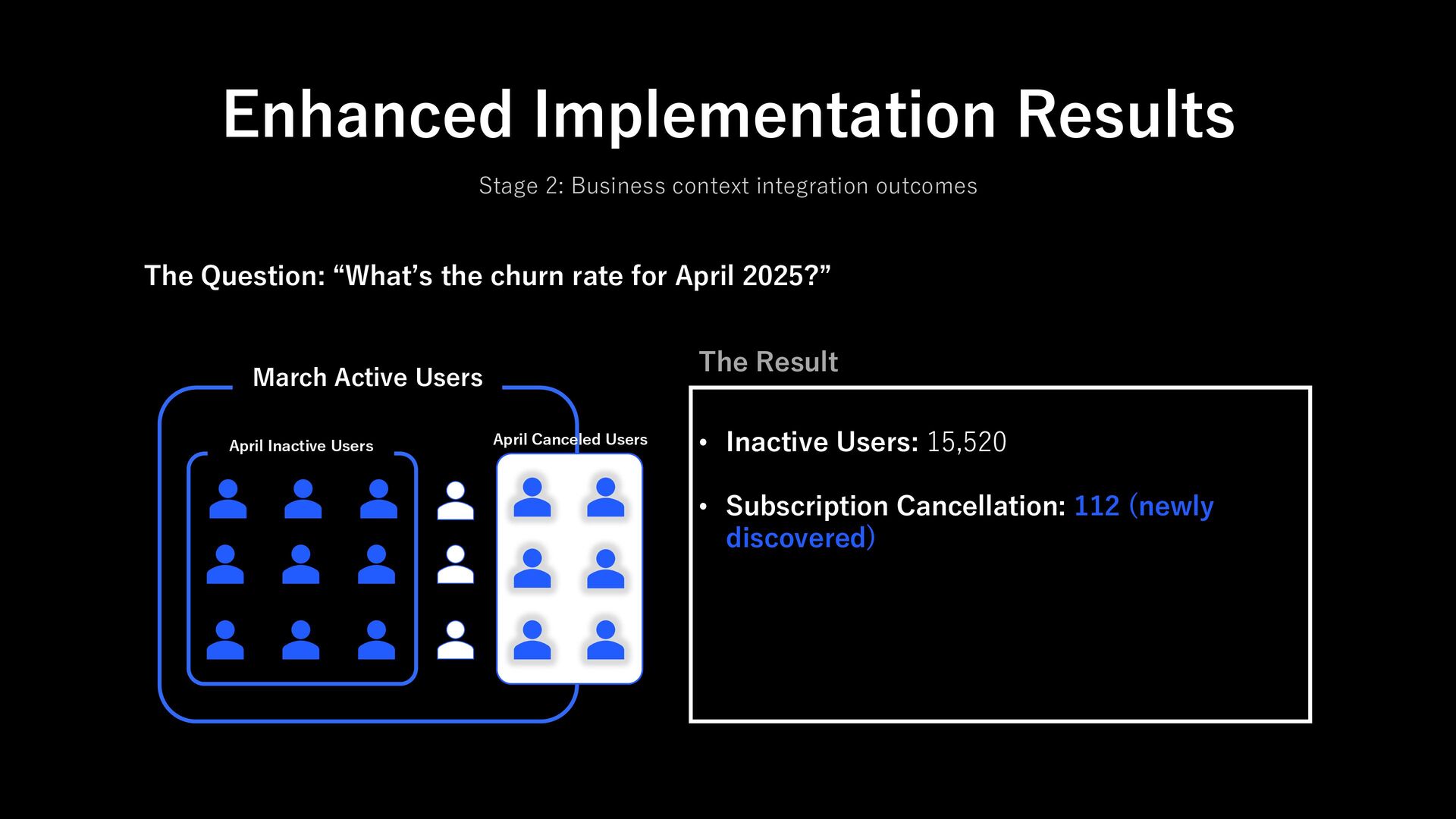 Enhanced Implementation Results

Stage 2: Business context integration outcomes

The Question: “What’s the churn rate for April 2025?”

March Active Users

April Inactive Users

April Canceled Users

The Result

• Inactive Users: 15,520

• Subscription Cancellation: 112 (newly discovered)